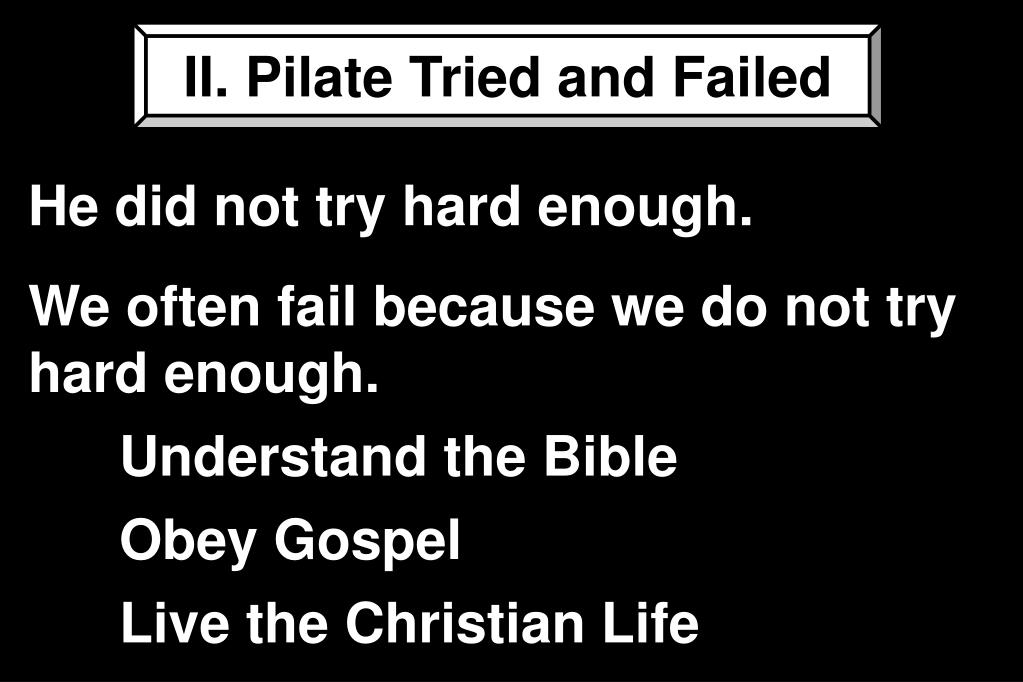 II. Pilate Tried and Failed

He did not try hard enough.

We often fail because we do not try hard enough.

Understand the Bible

Obey Gospel

Live the Christian Life